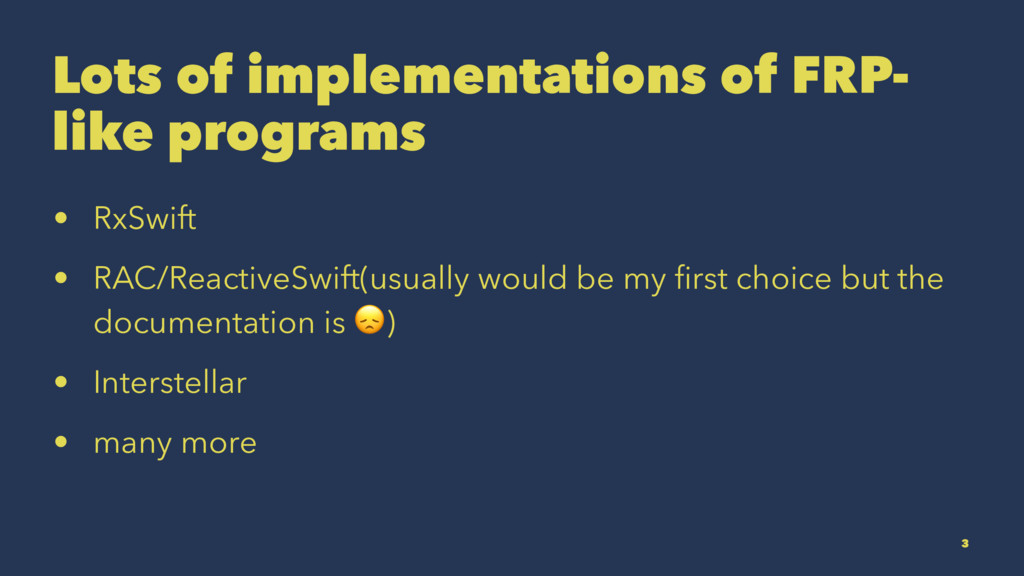 Lots of implementations of FRP-like programs

• RxSwift
• RAC/ReactiveSwift(usually would be my first choice but the documentation is 😞)
• Interstellar
• many more

3